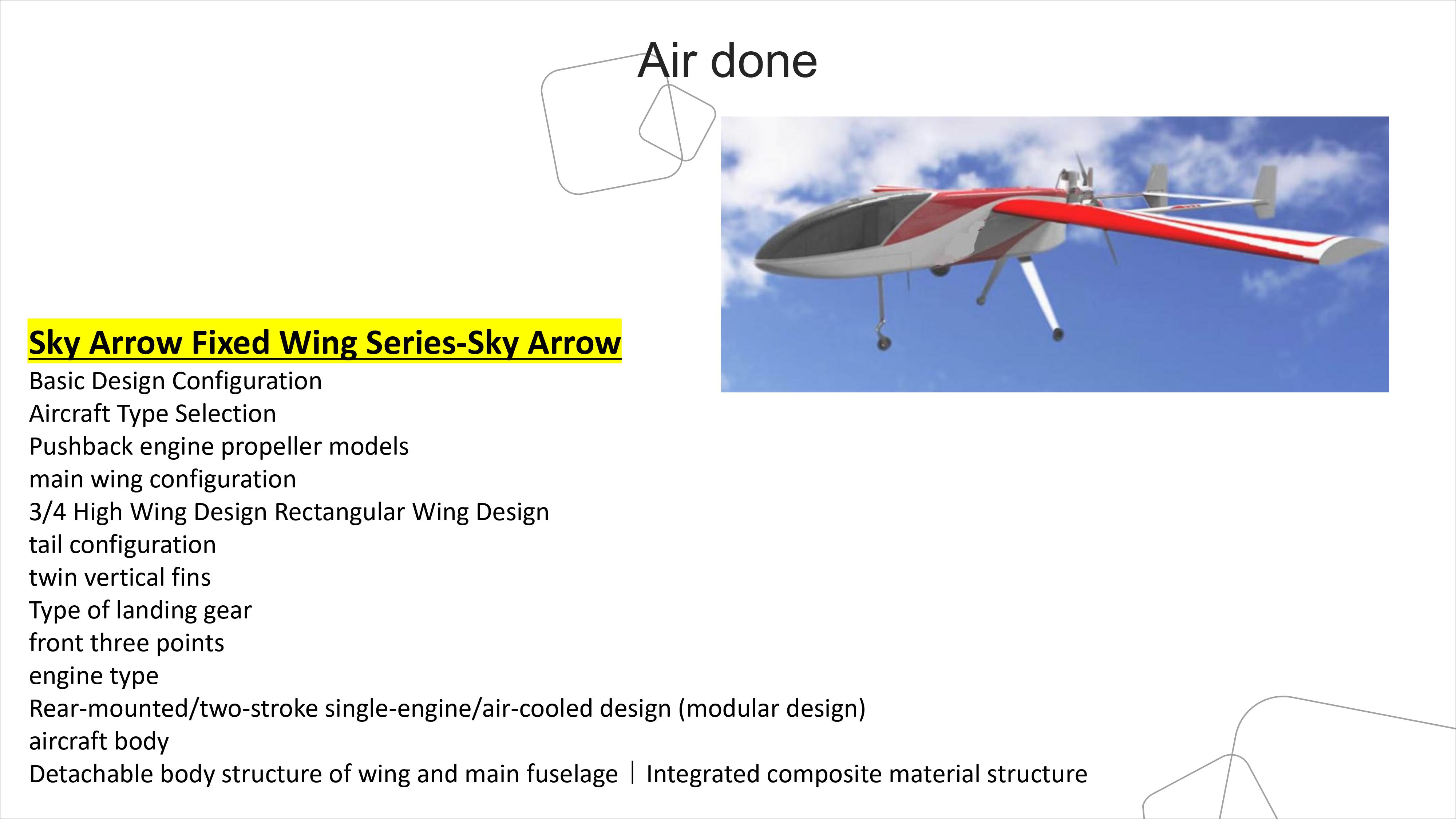 Air done

Sky Arrow Fixed Wing Series-Sky Arrow
Basic Design Configuration
Aircraft Type Selection
Pushback engine propeller models
main wing configuration
3/4 High Wing Design Rectangular Wing Design
tail configuration
twin vertical fins
Type of landing gear
front three points
engine type
Rear-mounted/two-stroke single-engine/air-cooled design (modular design)
aircraft body
Detachable body structure of wing and main fuselage | Integrated composite material structure